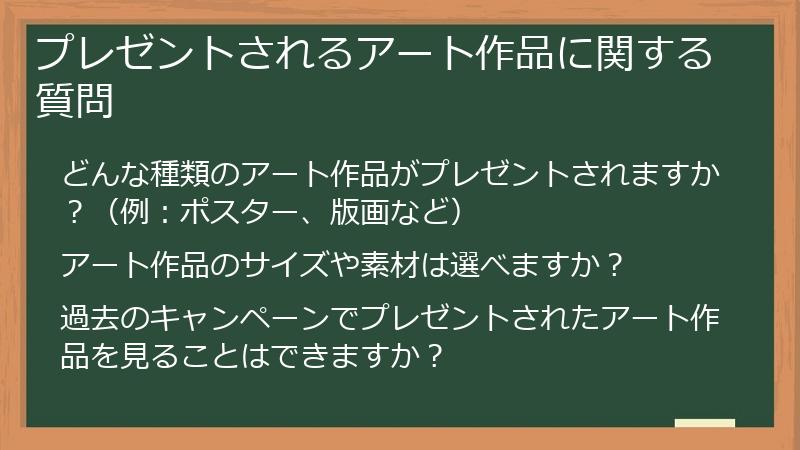 プレゼントされるアート作品に関する質問

どんな種類のアート作品がプレゼントされますか？（例：ポスター、版画など）

アート作品のサイズや素材は選べますか？

過去のキャンペーンでプレゼントされたアート作品を見ることはできますか？